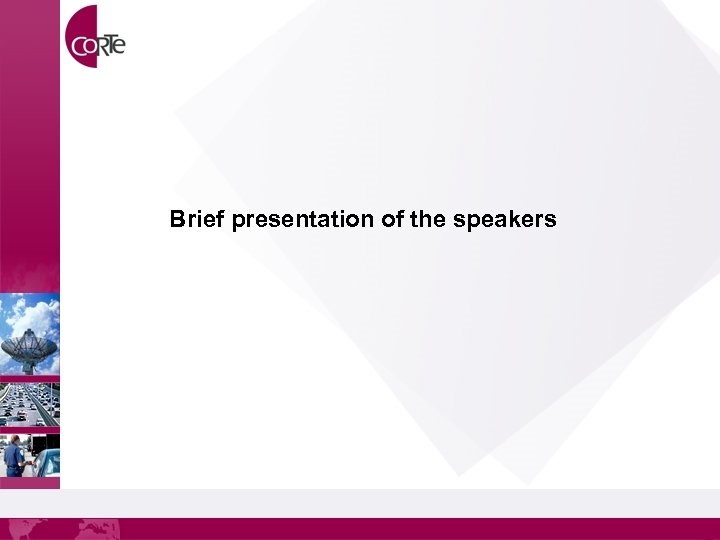 CORTe

Brief presentation of the speakers